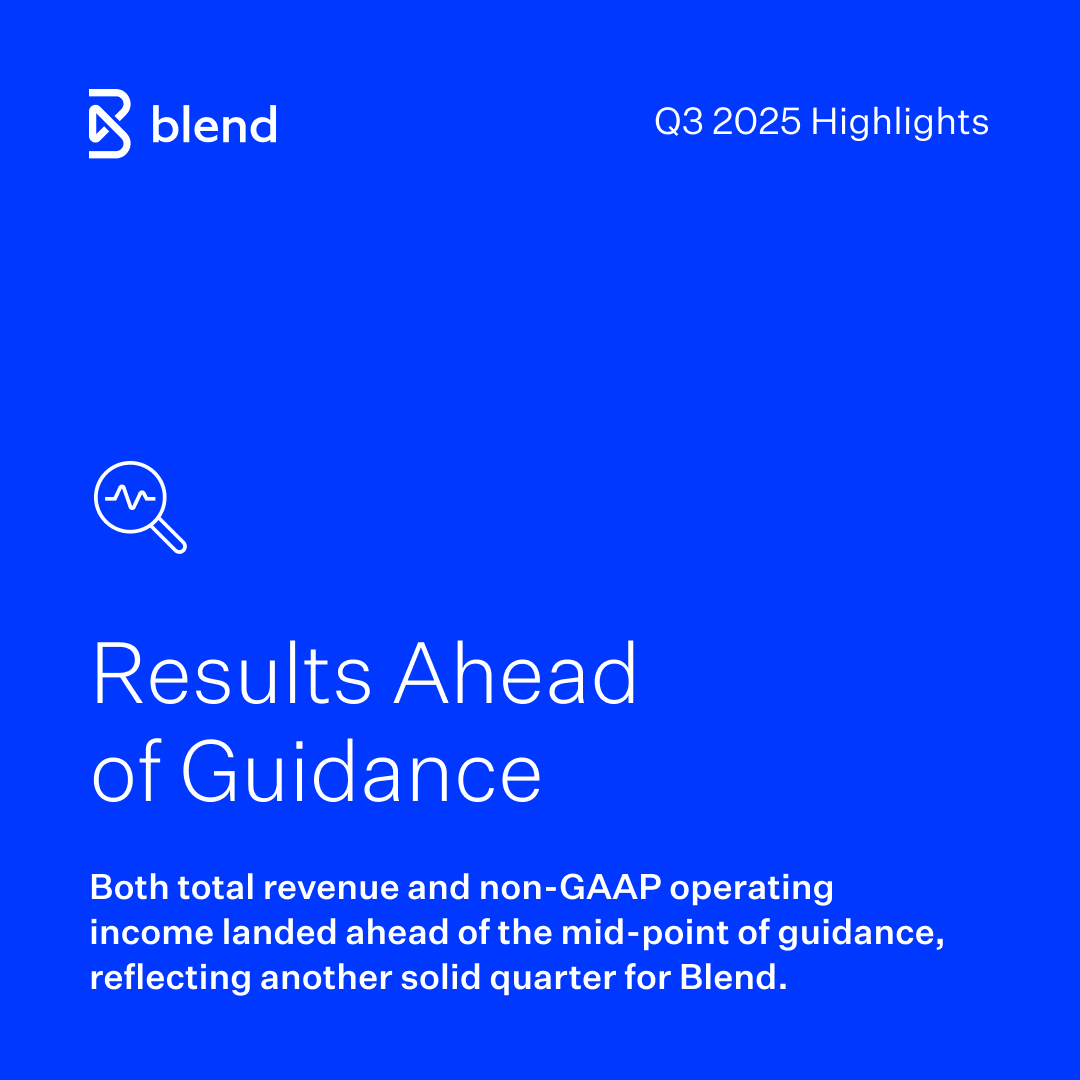 blend

Q3 2025 Highlights

Results Ahead of Guidance

Both total revenue and non-GAAP operating income landed ahead of the mid-point of guidance, reflecting another solid quarter for Blend.